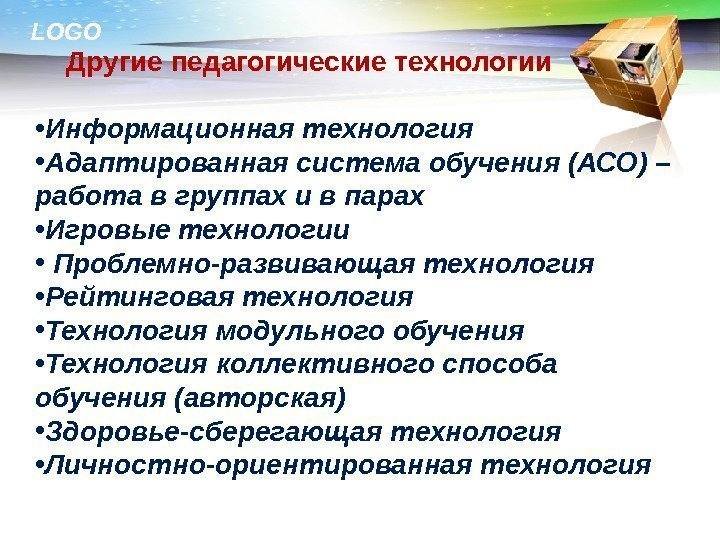 LOGO
Другие педагогические технологии

•Информационная технология
•Адаптированная система обучения (АСО) – работа в группах и в парах
•Игровые технологии
• Проблемно-развивающая технология
•Рейтинговая технология
•Технология модульного обучения
•Технология коллективного способа обучения (авторская)
•Здоровье-сберегающая технология
•Личностно-ориентированная технология